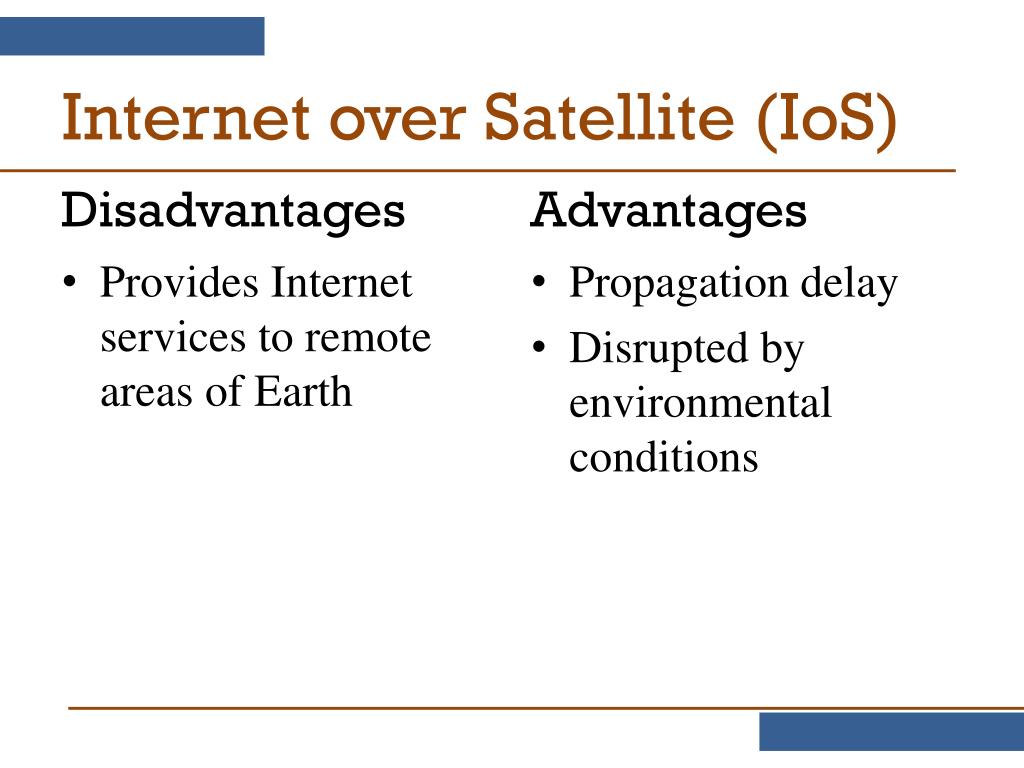 Internet over Satellite (IoS)

Disadvantages

• Provides Internet services to remote areas of Earth

Advantages

• Propagation delay
• Disrupted by environmental conditions